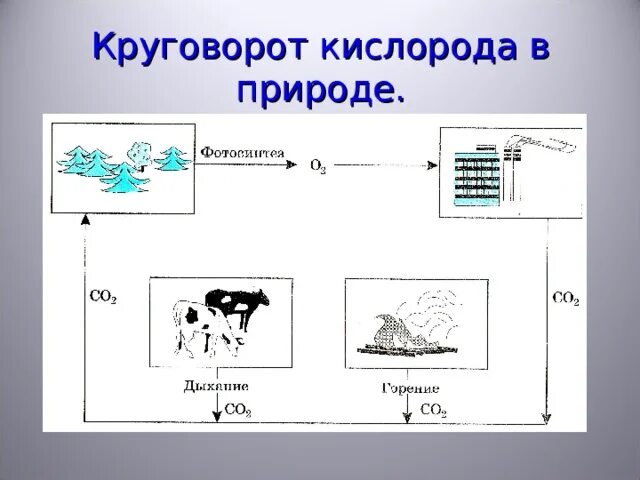 Круговорот кислорода в природе.

Фотосинтез

$O_2$

$CO_2$

$CO_2$

Дыхание

$CO_2$

Горение

$CO_2$